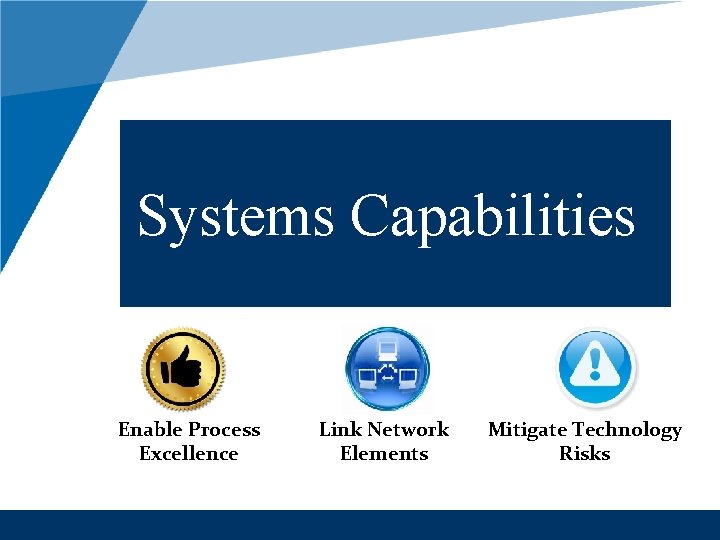 Systems Capabilities

Enable Process Excellence

Link Network Elements

Mitigate Technology Risks